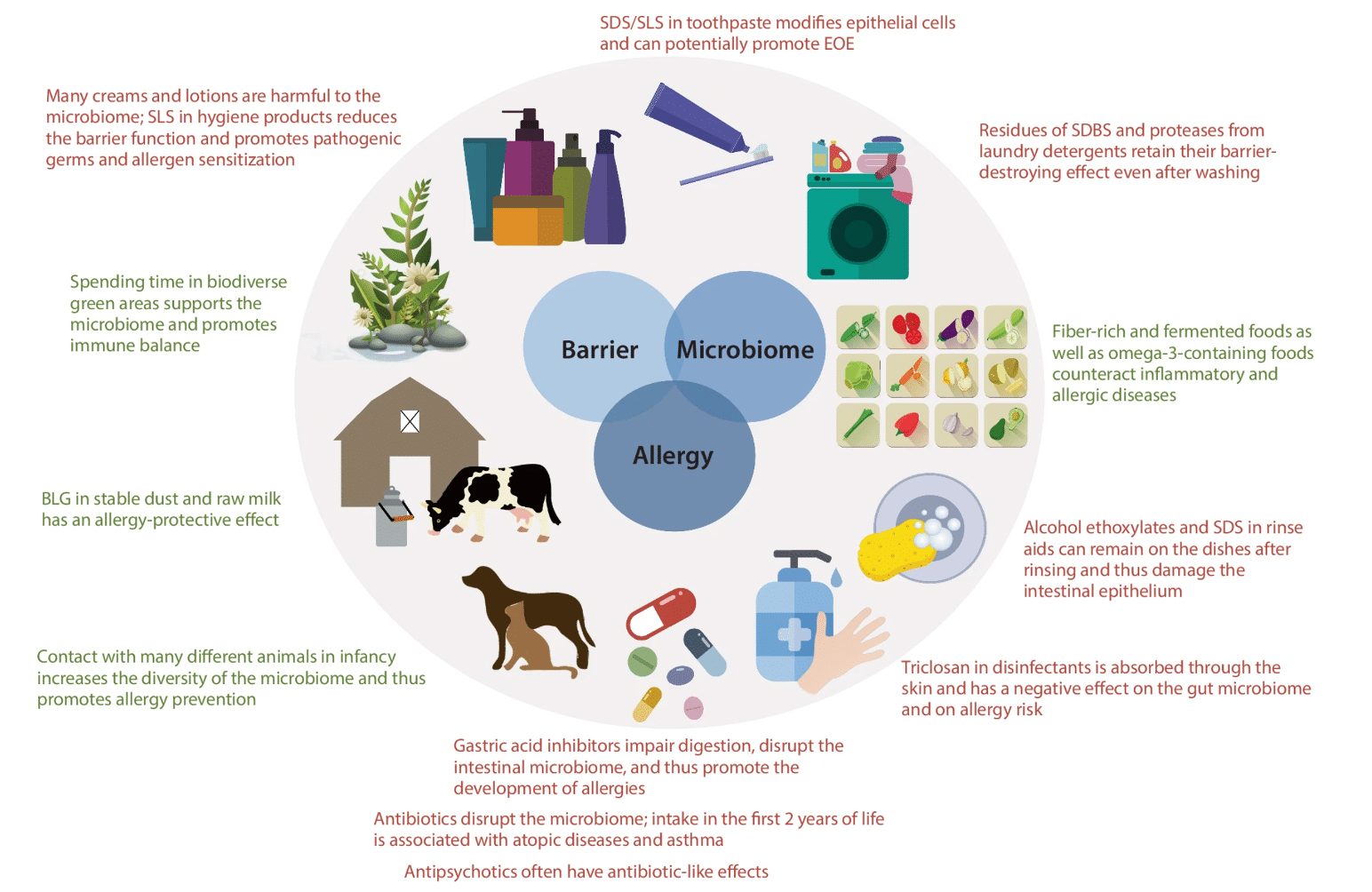 SDS/SLS in toothpaste modifies epithelial cells and can potentially promote EOE

Many creams and lotions are harmful to the microbiome; SLS in hygiene products reduces the barrier function and promotes pathogenic germs and allergen sensitization

Residues of SDBS and proteases from laundry detergents retain their barrier-destroying effect even after washing

Spending time in biodiverse green areas supports the microbiome and promotes immune balance

Barrier

Microbiome

Allergy

Fiber-rich and fermented foods as well as omega-3-containing foods counteract inflammatory and allergic diseases

BLG in stable dust and raw milk has an allergy-protective effect

Alcohol ethoxylates and SDS in rinse aids can remain on the dishes after rinsing and thus damage the intestinal epithelium

Contact with many different animals in infancy increases the diversity of the microbiome and thus promotes allergy prevention

Triclosan in disinfectants is absorbed through the skin and has a negative effect on the gut microbiome and on allergy risk

Gastric acid inhibitors impair digestion, disrupt the intestinal microbiome, and thus promote the development of allergies

Antibiotics disrupt the microbiome; intake in the first 2 years of life is associated with atopic diseases and asthma

Antipsychotics often have antibiotic-like effects